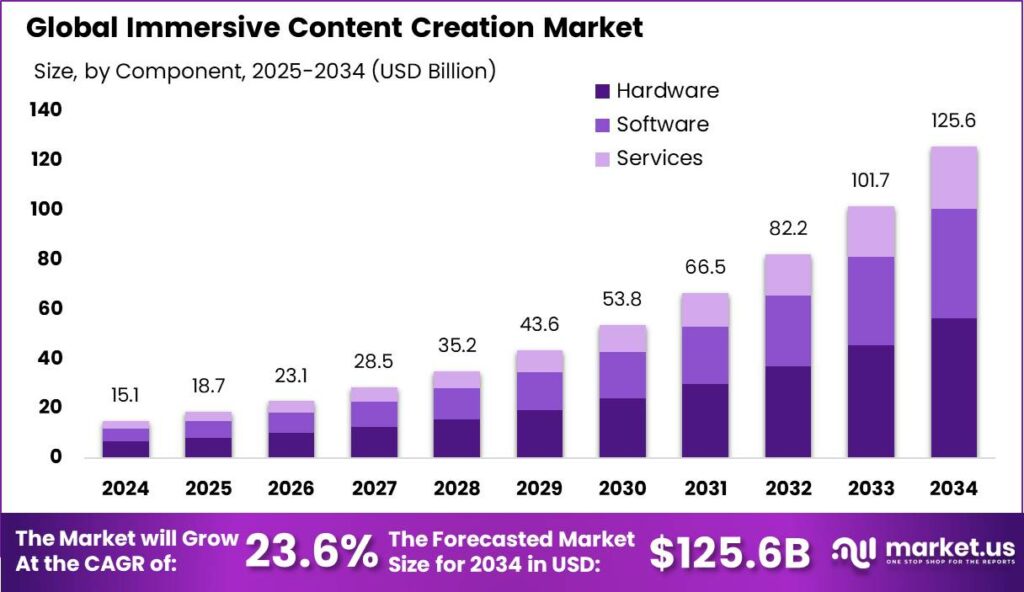 Global Immersive Content Creation Market

Size, by Component, 2025-2034 (USD Billion)

Hardware
Software
Services

140
120
100
80
60
40
20
0

15.1
18.7
23.1
28.5
35.2
43.6
53.8
66.5
82.2
101.7
125.6

2024
2025
2026
2027
2028
2029
2030
2031
2032
2033
2034

The Market will Grow At the CAGR of: 23.6%

The Forecasted Market Size for 2034 in USD: $125.6B

market.us
ONE STOP SHOP FOR THE REPORTS